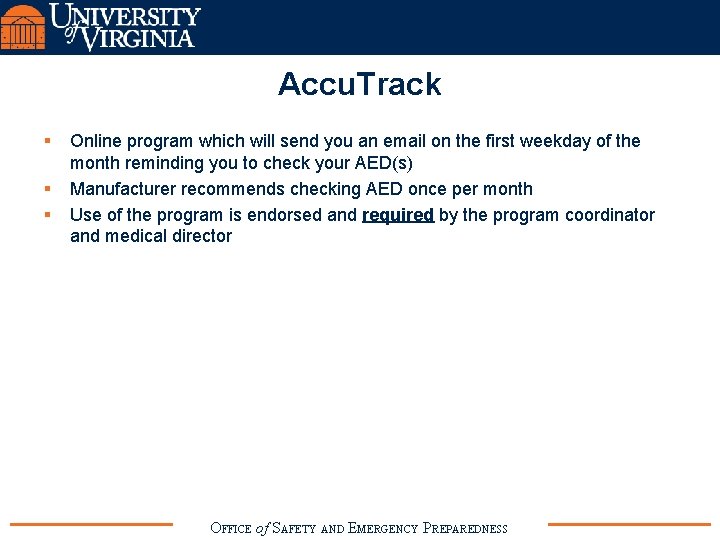 UNIVERSITY of VIRGINIA

AccuTrack

- Online program which will send you an email on the first weekday of the month reminding you to check your AED(s)
- Manufacturer recommends checking AED once per month
- Use of the program is endorsed and required by the program coordinator and medical director

OFFICE of SAFETY AND EMERGENCY PREPAREDNESS